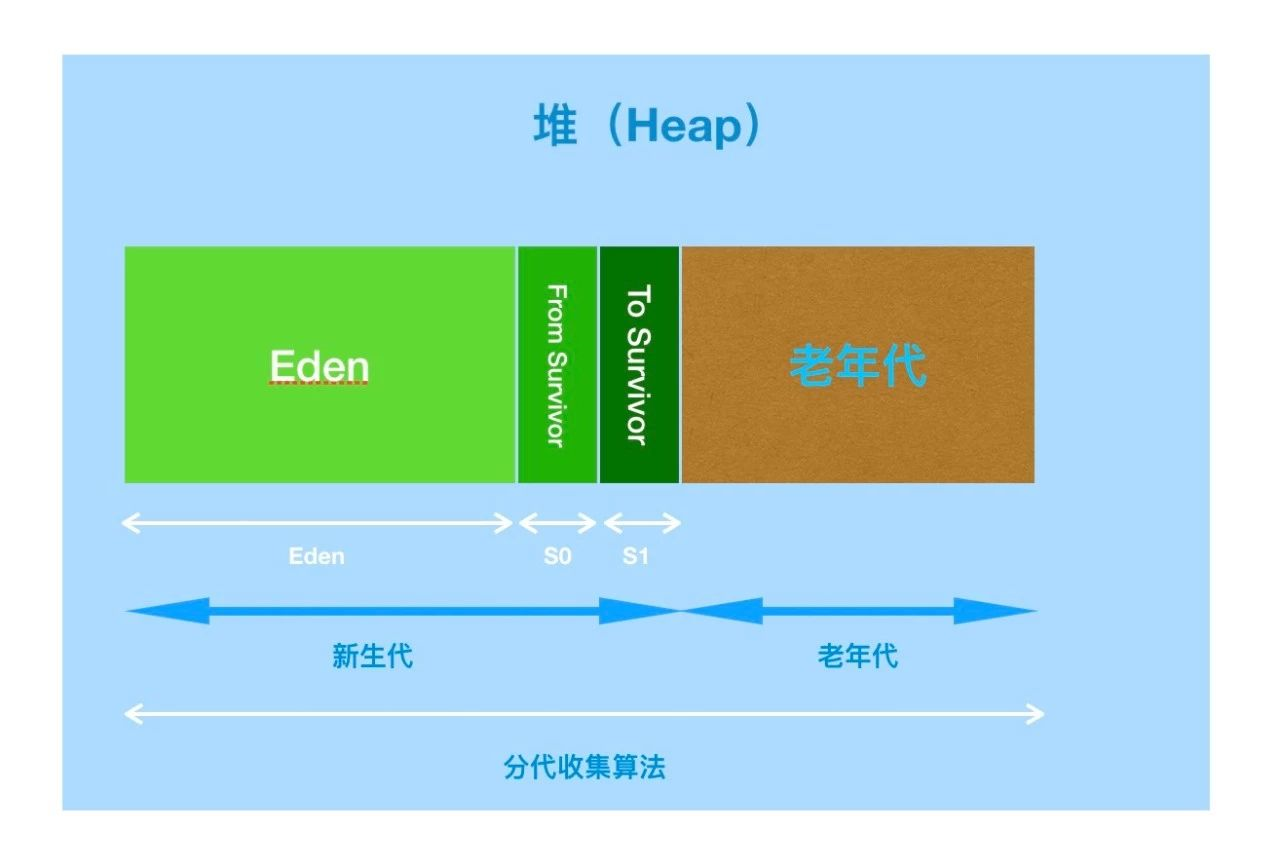 堆（Heap）

Eden

From Survivor

To Survivor

老年代

Eden

S0

S1

新生代

老年代

分代收集算法